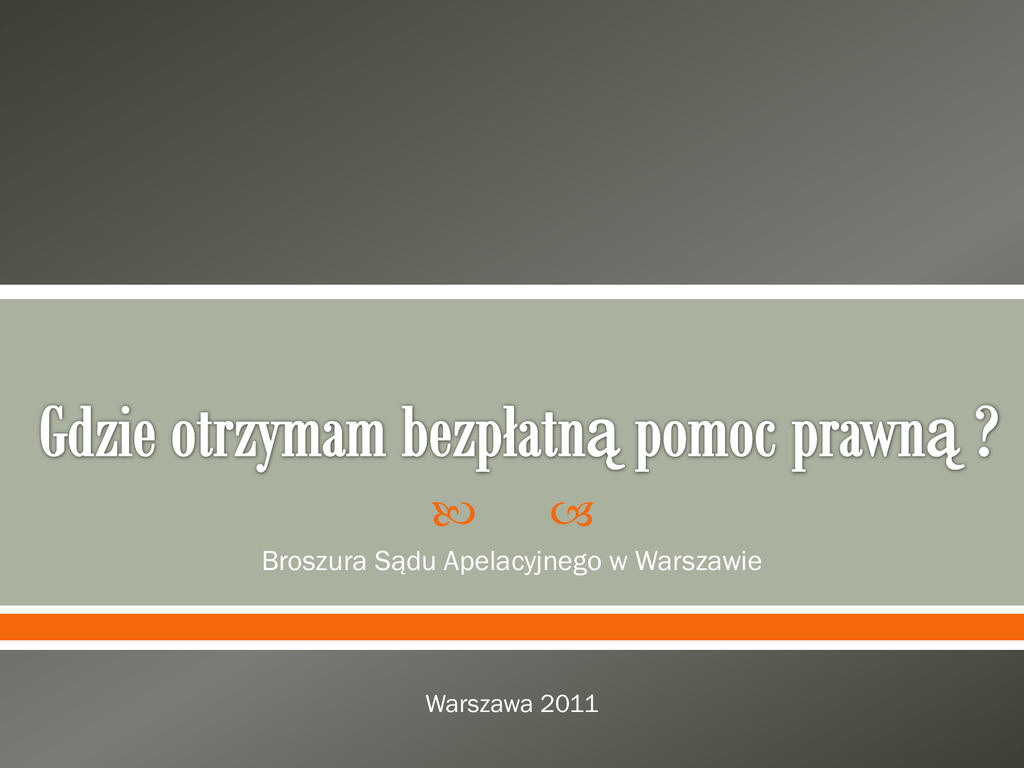 Gdzie otrzymam bezpłatną pomoc prawną ?

Broszura Sądu Apelacyjnego w Warszawie

Warszawa 2011